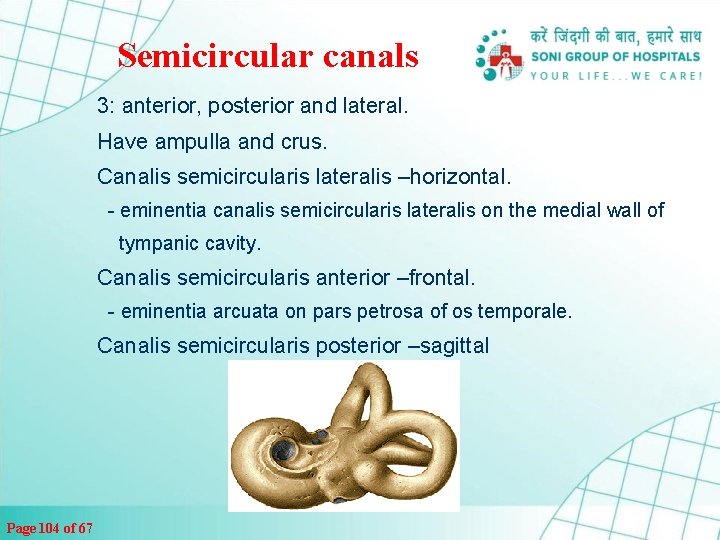 Semicircular canals

करें जिंदगी की बात, हमारे साथ
SONI GROUP OF HOSPITALS
YOUR LIFE...WE CARE!

3: anterior, posterior and lateral.

Have ampulla and crus.

Canalis semicircularis lateralis –horizontal.

- eminentia canalis semicircularis lateralis on the medial wall of tympanic cavity.

Canalis semicircularis anterior –frontal.

- eminentia arcuata on pars petrosa of os temporale.

Canalis semicircularis posterior –sagittal

Page 104 of 67